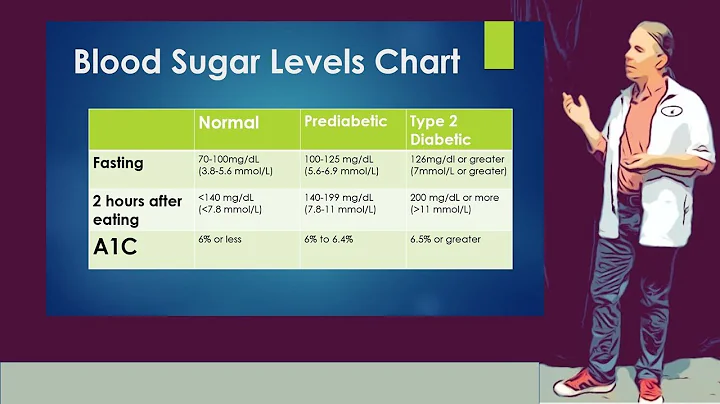 Blood Sugar Levels Chart

| | Normal | Prediabetic | Type 2 Diabetic |
|---|---|---|---|
| Fasting | 70-100mg/dL (3.8-5.6 mmol/L) | 100-125 mg/dL (5.6-6.9 mmol/L) | 126mg/dl or greater (7mmol/L or greater) |
| 2 hours after eating | <140 mg/dL (<7.8 mmol/L) | 140-199 mg/dL (7.8-11 mmol/L) | 200 mg/dL or more (>11 mmol/L) |
| A1C | 6% or less | 6% to 6.4% | 6.5% or greater |